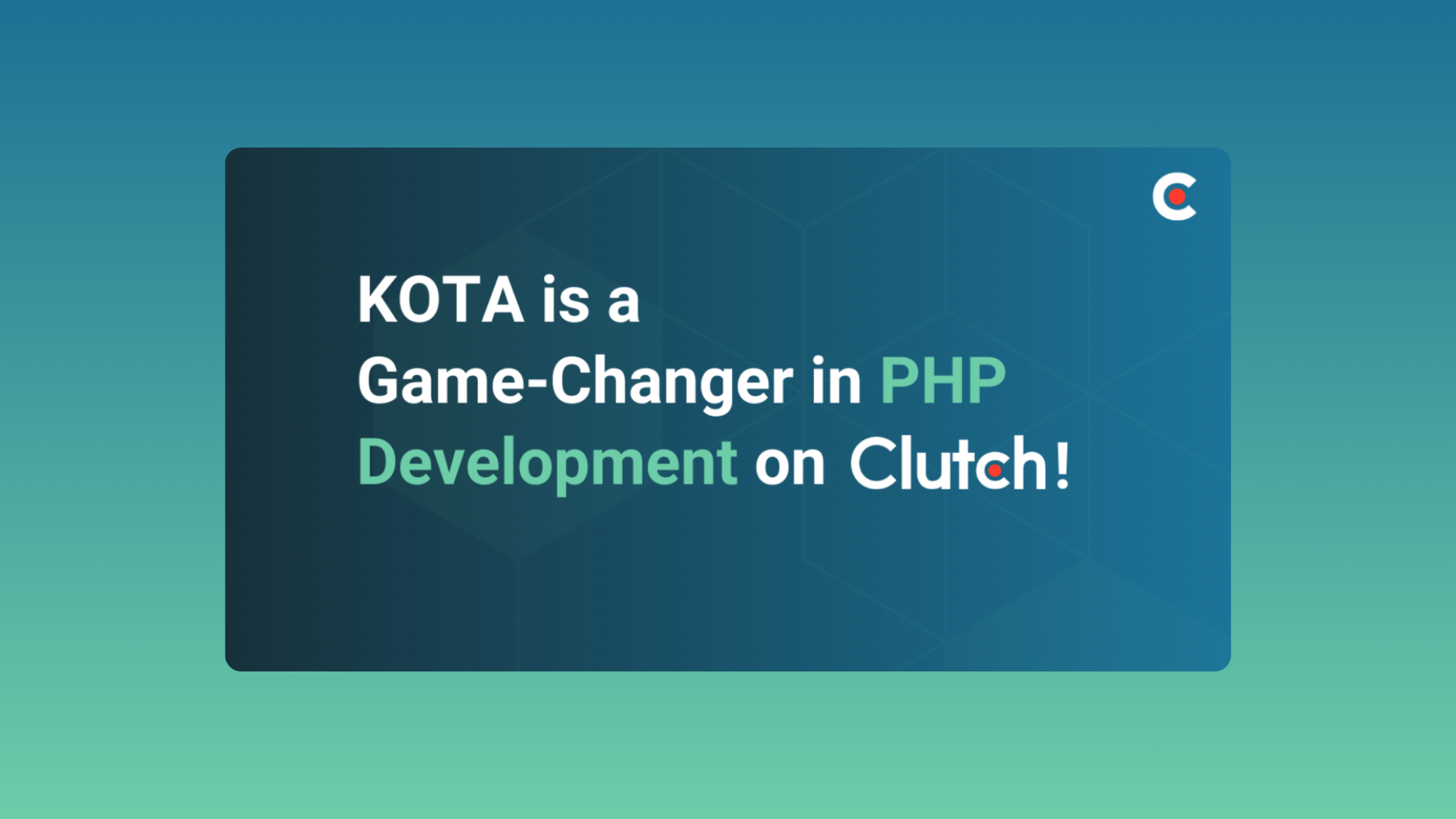 KOTA is a Game-Changer in PHP Development on Clutch!